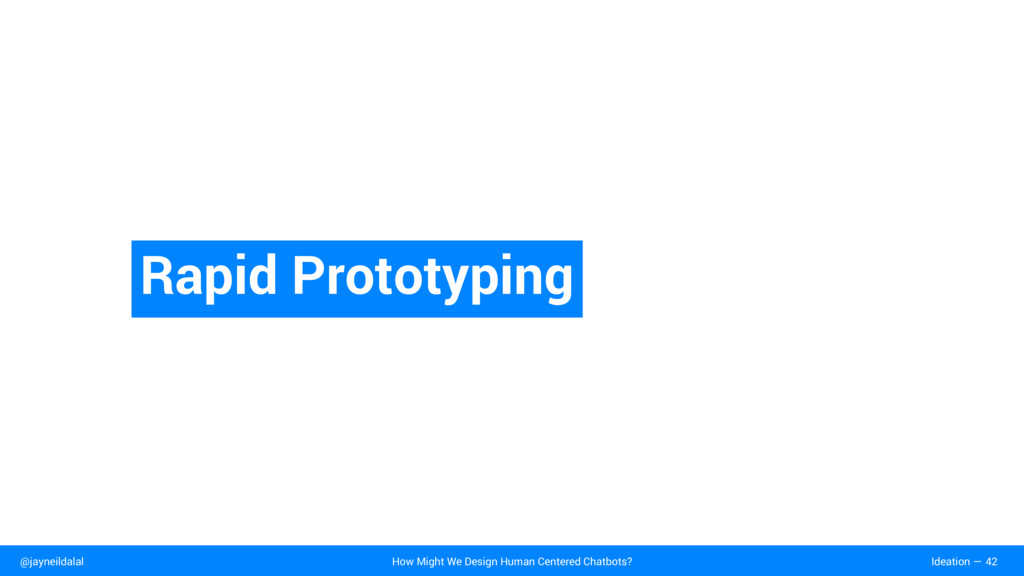 Rapid Prototyping

@jayneildalal

How Might We Design Human Centered Chatbots?

Ideation — 42